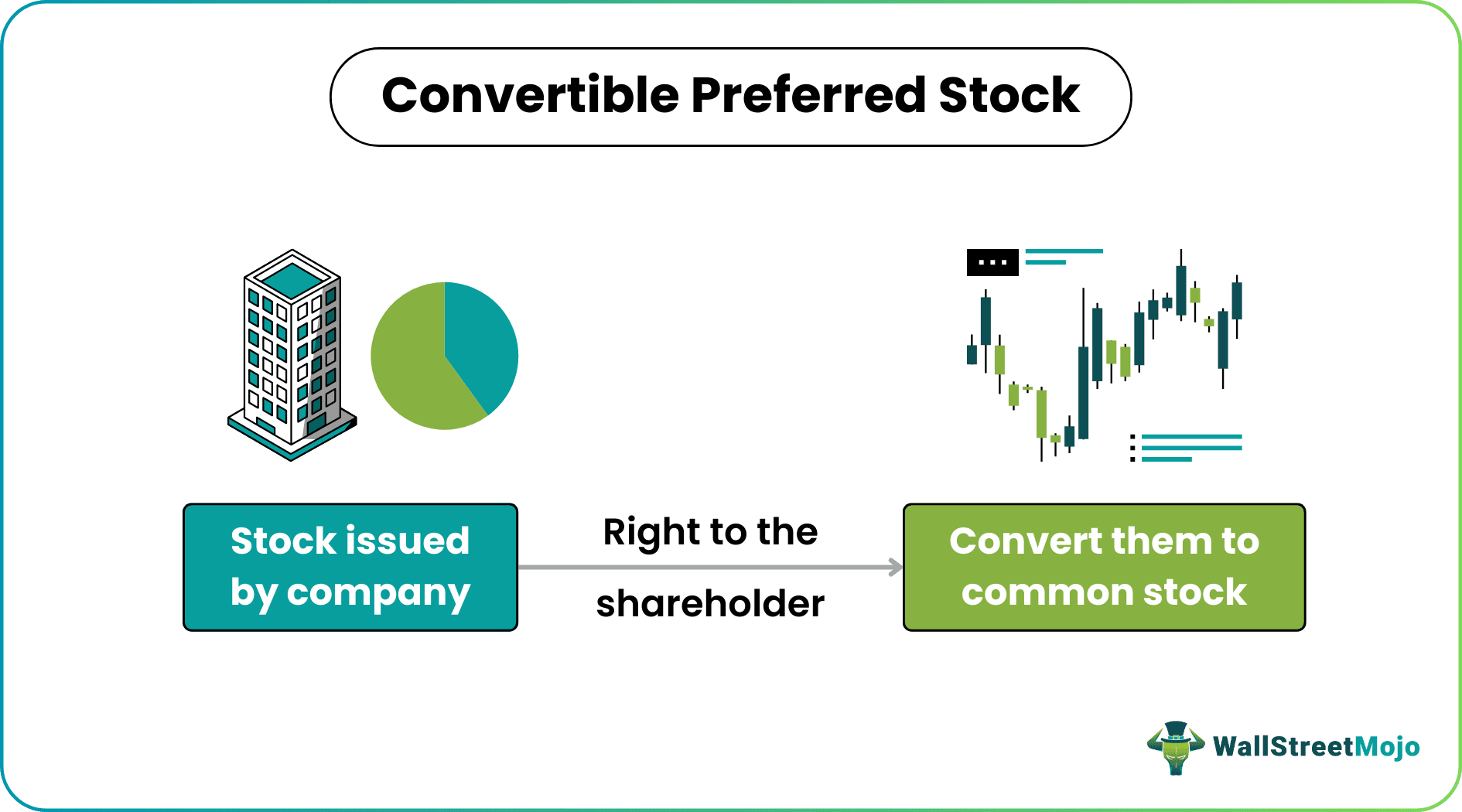 Convertible Preferred Stock

Stock issued by company

Right to the shareholder

Convert them to common stock

WallStreetMojo